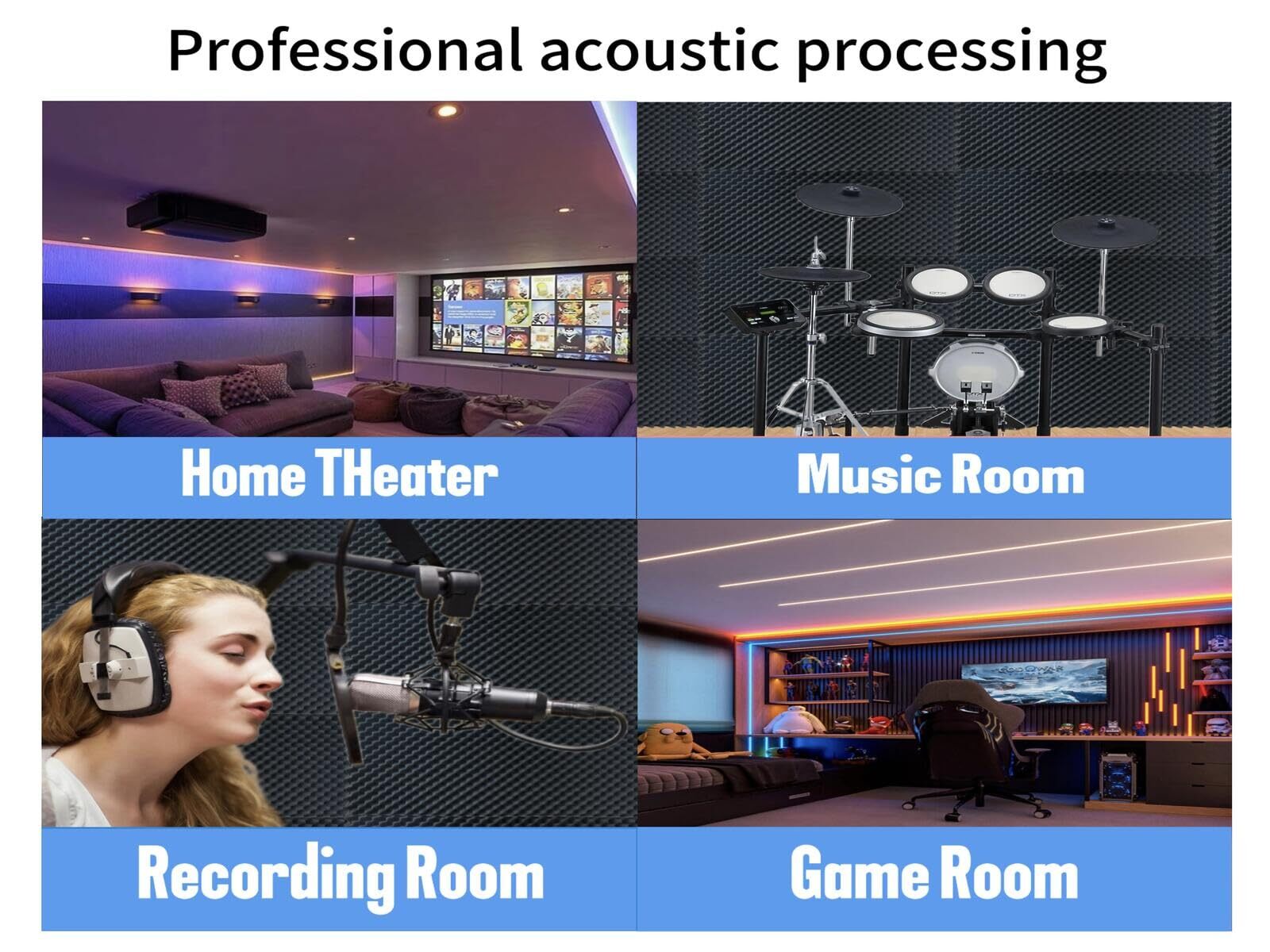 Professional acoustic processing

Home THeater

Music Room

Recording Room

Game Room